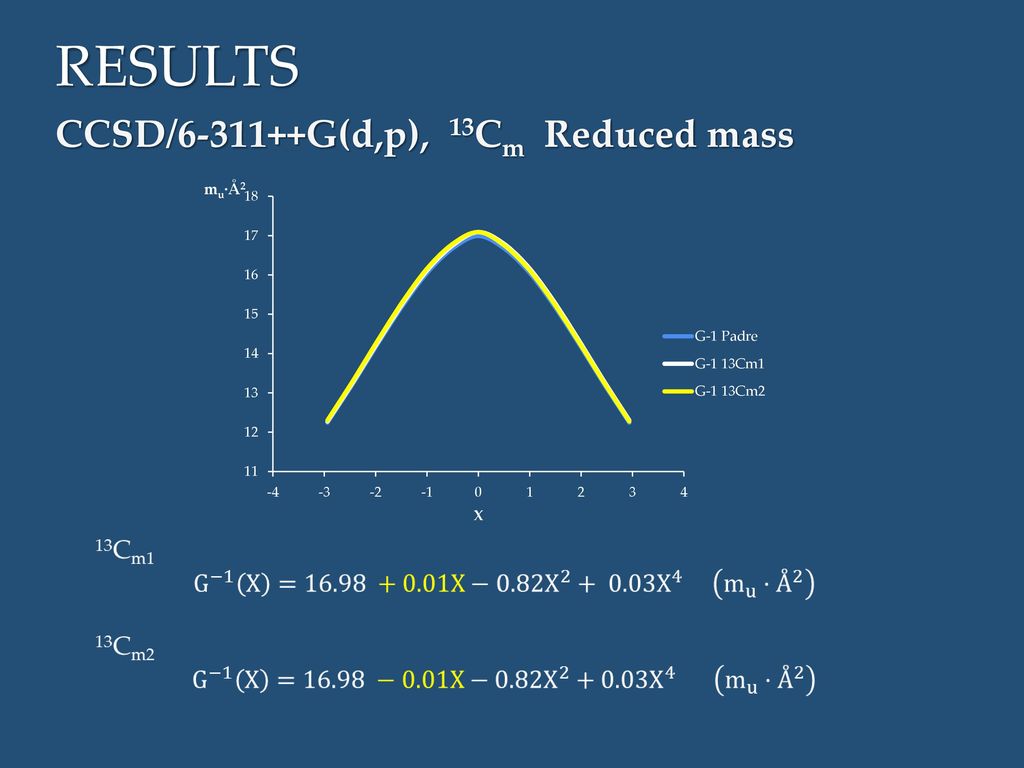 RESULTS

CCSD/6-311++G(d,p), $^{13}C_m$ Reduced mass

$m_u \cdot Å^2$

18
17
16
15
14
13
12
11

-4 -3 -2 -1 0 1 2 3 4

X

G-1 Padre
G-1 13Cm1
G-1 13Cm2

$^{13}C_{m1}$

$G^{-1}(X) = 16.98 + 0.01X - 0.82X^2 + 0.03X^4 \quad (m_u \cdot Å^2)$

$^{13}C_{m2}$

$G^{-1}(X) = 16.98 - 0.01X - 0.82X^2 + 0.03X^4 \quad (m_u \cdot Å^2)$